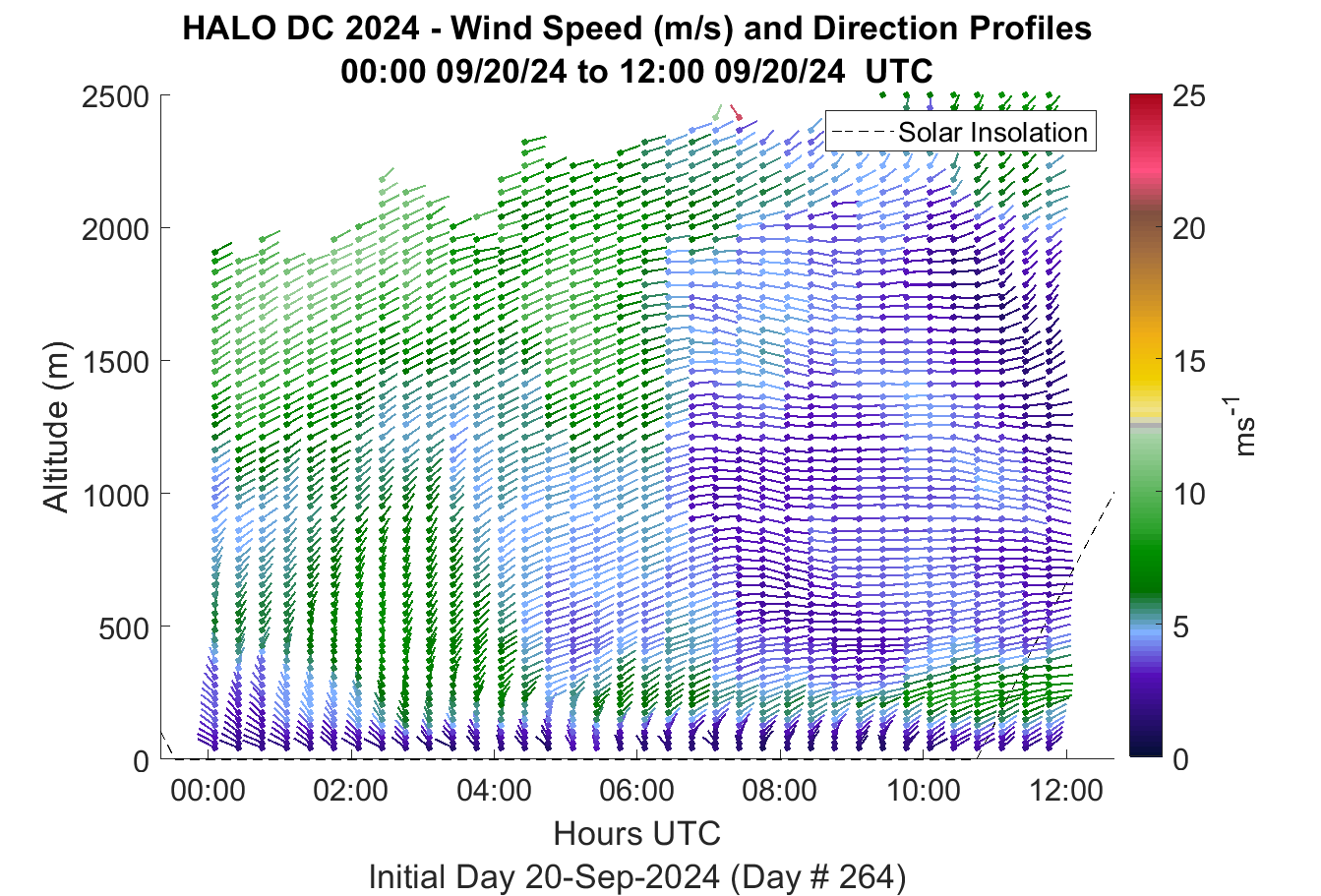 HALO DC 2024 - Wind Speed (m/s) and Direction Profiles
00:00 09/20/24 to 12:00 09/20/24 UTC

Solar Insolation

Altitude (m)

2500
2000
1500
1000
500
0

00:00
02:00
04:00
06:00
08:00
10:00
12:00

Hours UTC

Initial Day 20-Sep-2024 (Day # 264)

25
20
15
10
5
0

$ms^{-1}$